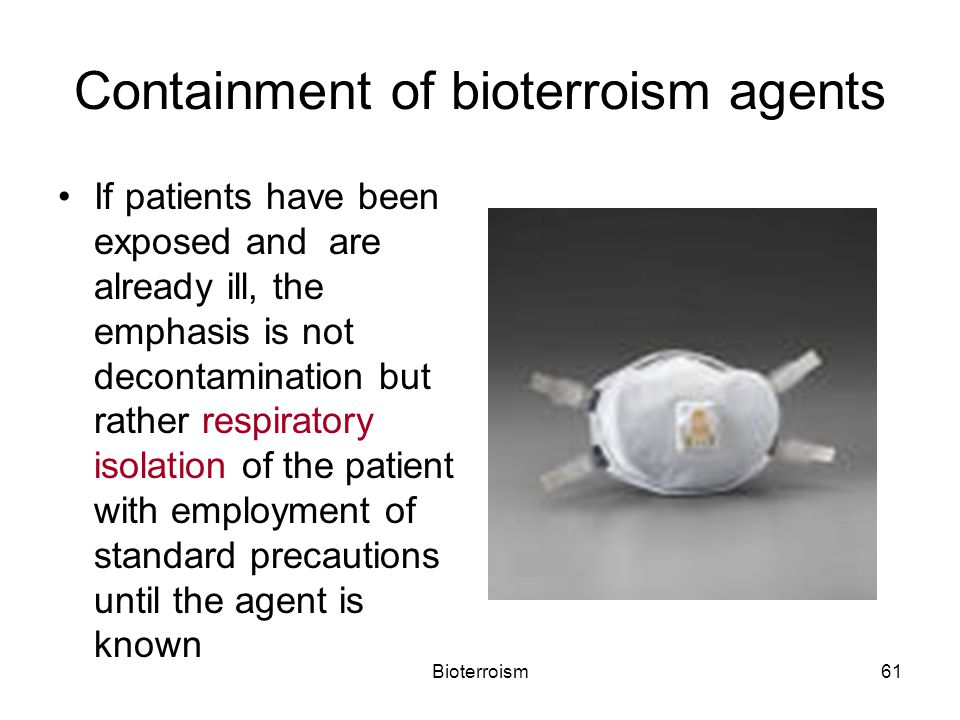 Containment of bioterroism agents

• If patients have been exposed and are already ill, the emphasis is not decontamination but rather respiratory isolation of the patient with employment of standard precautions until the agent is known

Bioterroism

61